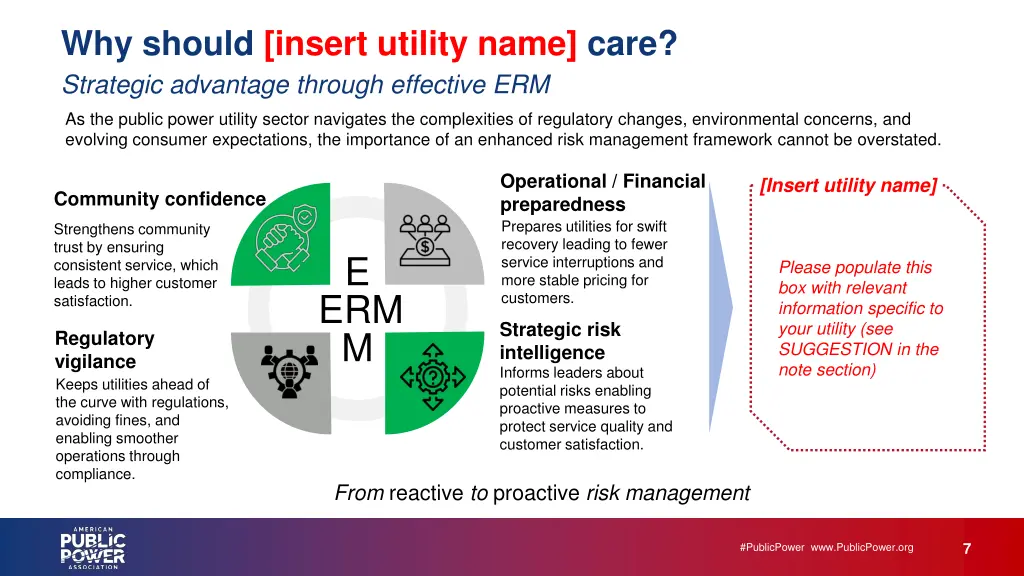 Why should [insert utility name] care?

Strategic advantage through effective ERM

As the public power utility sector navigates the complexities of regulatory changes, environmental concerns, and evolving consumer expectations, the importance of an enhanced risk management framework cannot be overstated.

Community confidence

Strengthens community trust by ensuring consistent service, which leads to higher customer satisfaction.

Regulatory vigilance

Keeps utilities ahead of the curve with regulations, avoiding fines, and enabling smoother operations through compliance.

E
ERM
M

Operational / Financial preparedness

Prepares utilities for swift recovery leading to fewer service interruptions and more stable pricing for customers.

Strategic risk intelligence

Informs leaders about potential risks enabling proactive measures to protect service quality and customer satisfaction.

[Insert utility name]

Please populate this box with relevant information specific to your utility (see SUGGESTION in the note section)

From reactive to proactive risk management

AMERICAN PUBLIC POWER ASSOCIATION

#PublicPower www.PublicPower.org

7